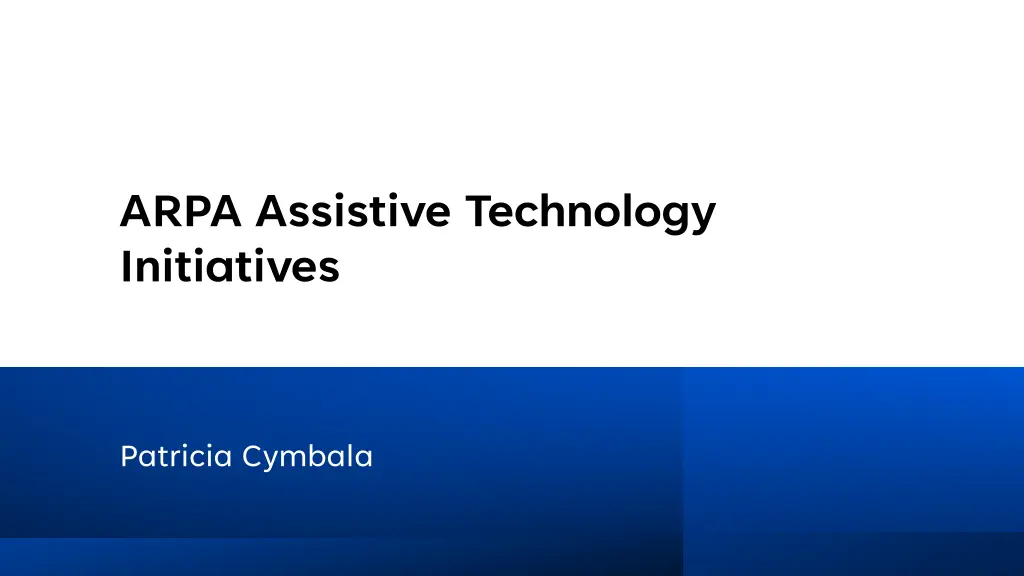 ARPA Assistive Technology Initiatives

Patricia Cymbala